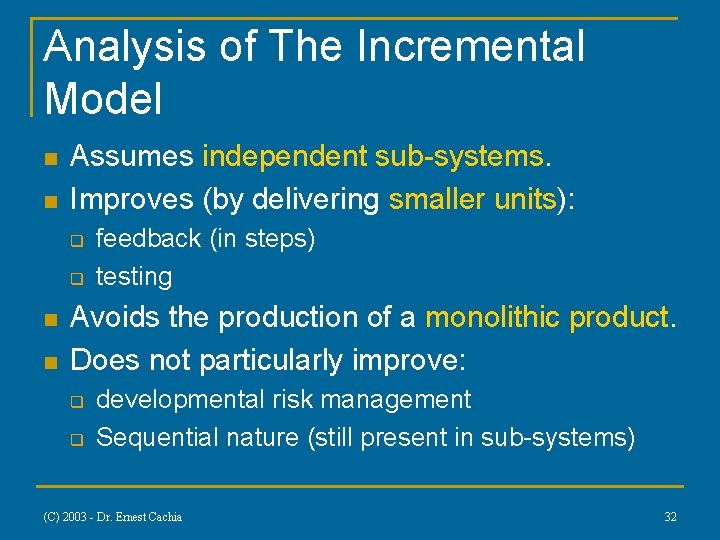 Analysis of The Incremental Model

- Assumes independent sub-systems.
- Improves (by delivering smaller units):
  - feedback (in steps)
  - testing
- Avoids the production of a monolithic product.
- Does not particularly improve:
  - developmental risk management
  - Sequential nature (still present in sub-systems)

(C) 2003 - Dr. Ernest Cachia

32